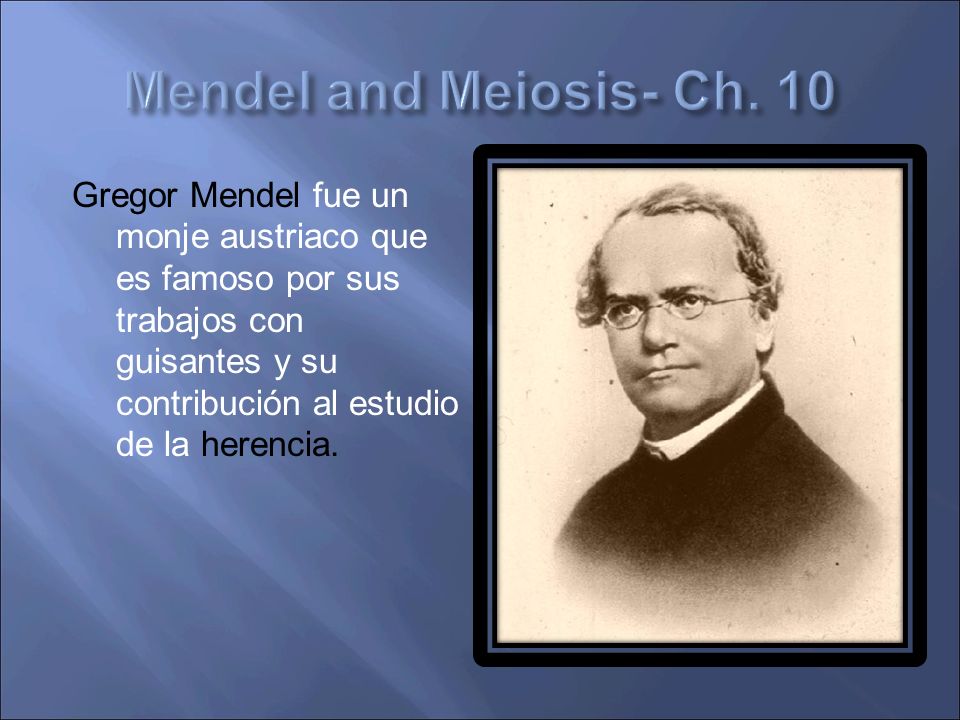 Mendel and Meiosis- Ch. 10

Gregor Mendel fue un monje austriaco que es famoso por sus trabajos con guisantes y su contribución al estudio de la herencia.